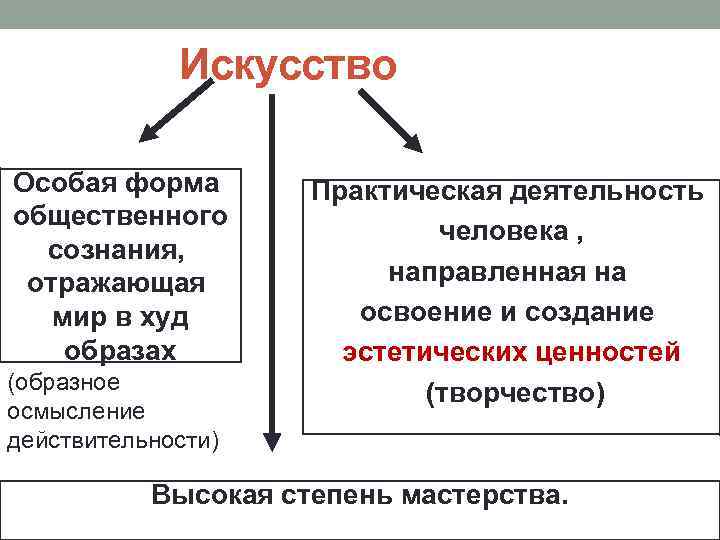 Искусство

Особая форма общественного сознания, отражающая мир в худ образах

(образное осмысление действительности)

Практическая деятельность человека , направленная на освоение и создание эстетических ценностей (творчество)

Высокая степень мастерства.